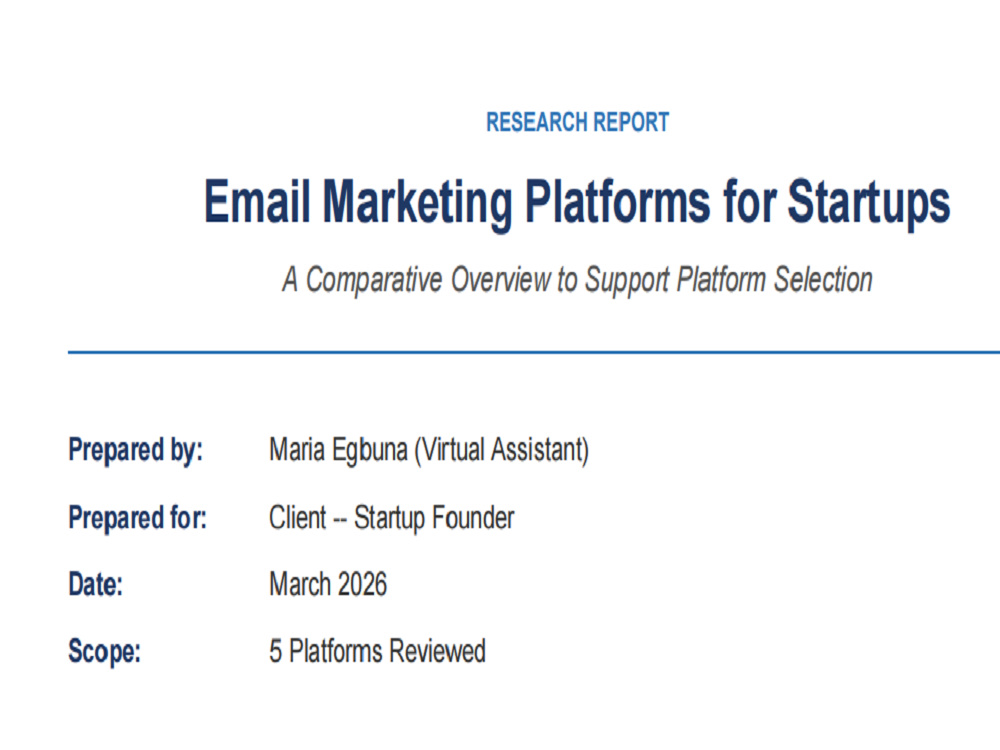 RESEARCH REPORT

Email Marketing Platforms for Startups

A Comparative Overview to Support Platform Selection

Prepared by: Maria Egbuna (Virtual Assistant)

Prepared for: Client -- Startup Founder

Date: March 2026

Scope: 5 Platforms Reviewed